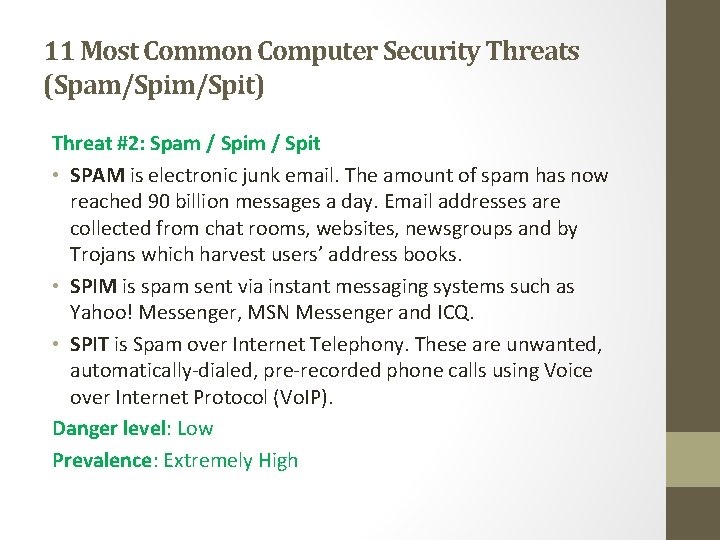 11 Most Common Computer Security Threats (Spam/Spim/Spit)

Threat #2: Spam / Spim / Spit

• SPAM is electronic junk email. The amount of spam has now reached 90 billion messages a day. Email addresses are collected from chat rooms, websites, newsgroups and by Trojans which harvest users' address books.

• SPIM is spam sent via instant messaging systems such as Yahoo! Messenger, MSN Messenger and ICQ.

• SPIT is Spam over Internet Telephony. These are unwanted, automatically-dialed, pre-recorded phone calls using Voice over Internet Protocol (VoIP).

Danger level: Low

Prevalence: Extremely High